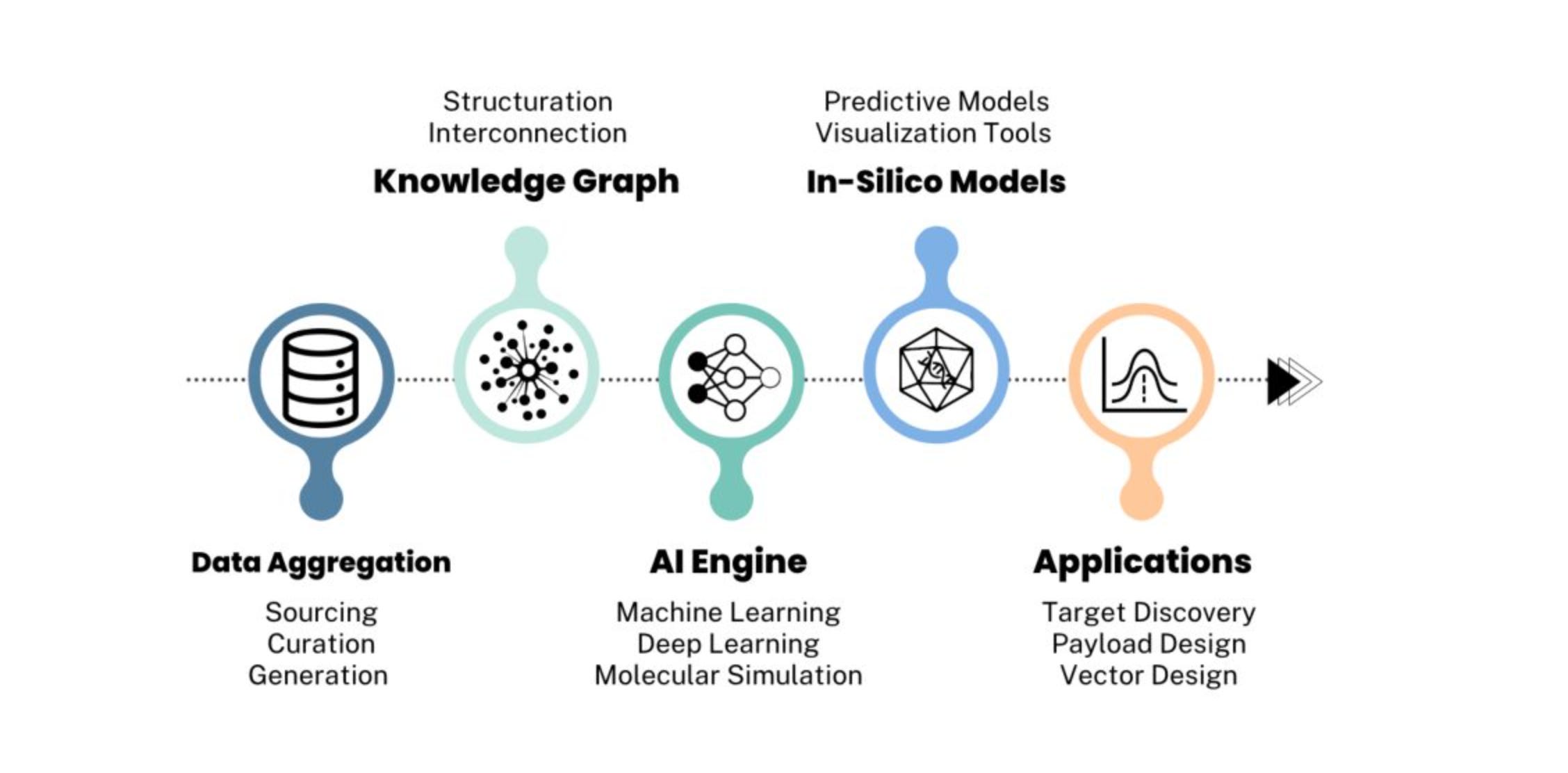 Structuration
Interconnection
Knowledge Graph

Predictive Models
Visualization Tools
In-Silico Models

Data Aggregation
Sourcing
Curation
Generation

AI Engine
Machine Learning
Deep Learning
Molecular Simulation

Applications
Target Discovery
Payload Design
Vector Design